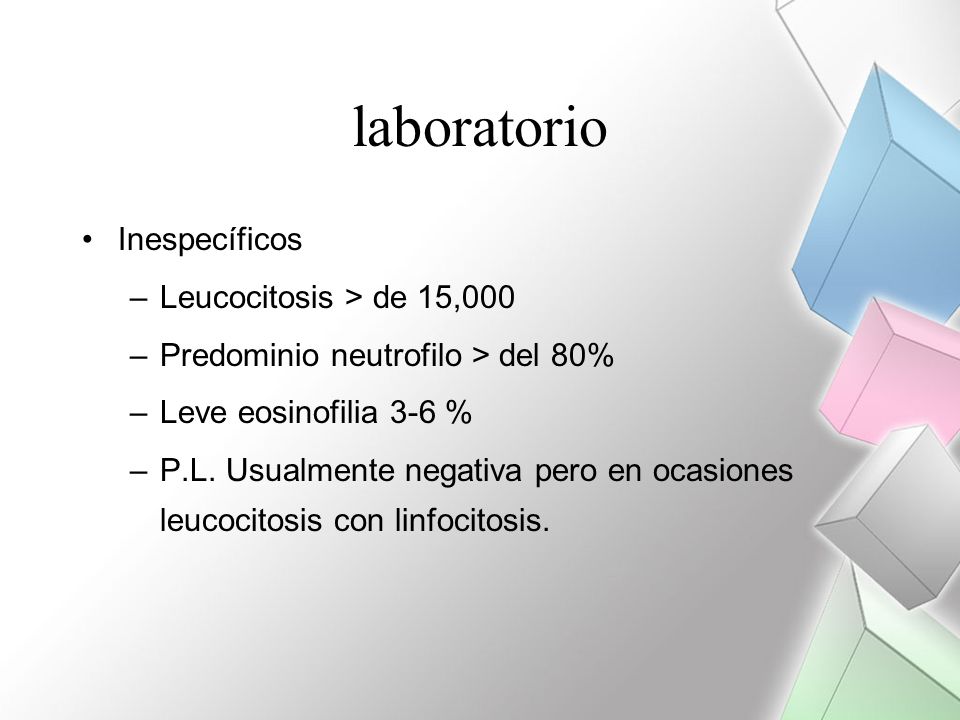 laboratorio

• Inespecíficos
  – Leucocitosis > de 15,000
  – Predominio neutrofilo > del 80%
  – Leve eosinofilia 3-6 %
  – P.L. Usualmente negativa pero en ocasiones leucocitosis con linfocitosis.